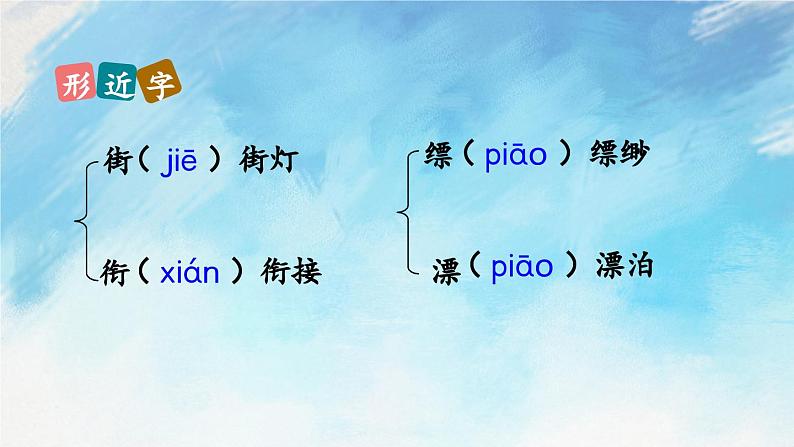 形近字

街（ jiē ）街灯

衔（ xián ）衔接

缥（ piāo ）缥缈

漂（ piāo ）漂泊